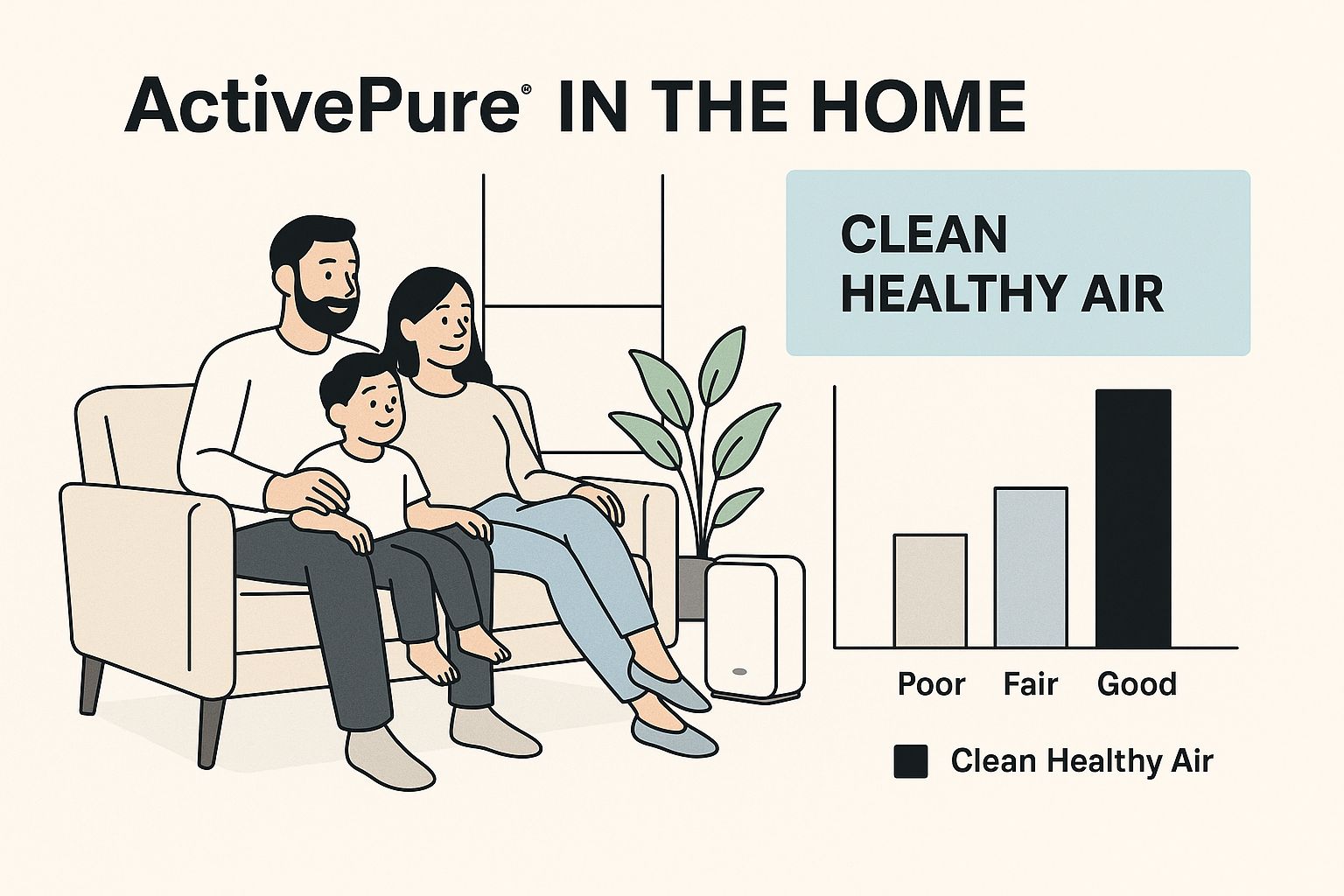 ActivePure® IN THE HOME

CLEAN HEALTHY AIR

Poor Fair Good

Clean Healthy Air